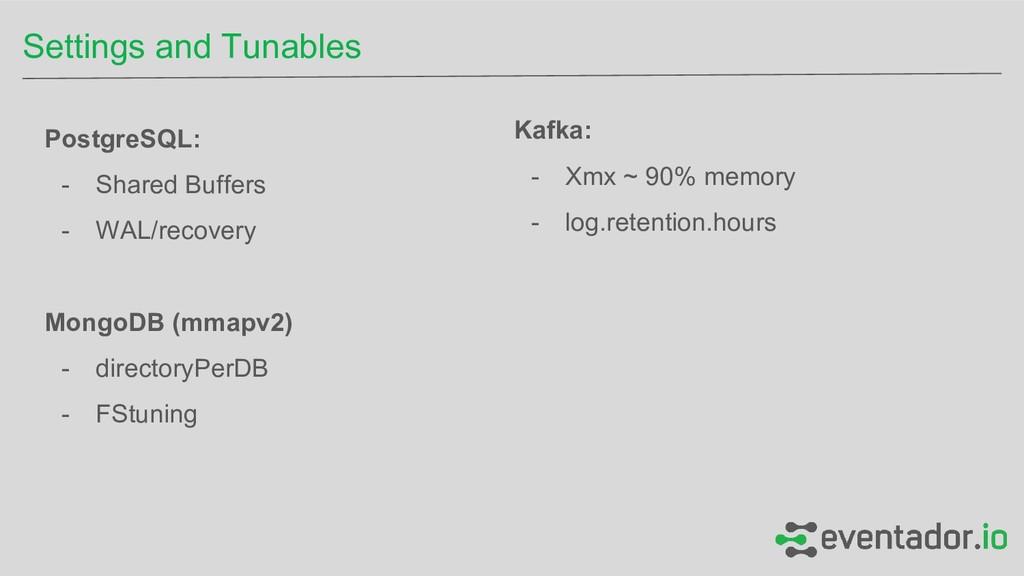 Settings and Tunables

PostgreSQL:

- Shared Buffers
- WAL/recovery

MongoDB (mmapv2)

- directoryPerDB
- FStuning

Kafka:

- Xmx ~ 90% memory
- log.retention.hours

eventador.io